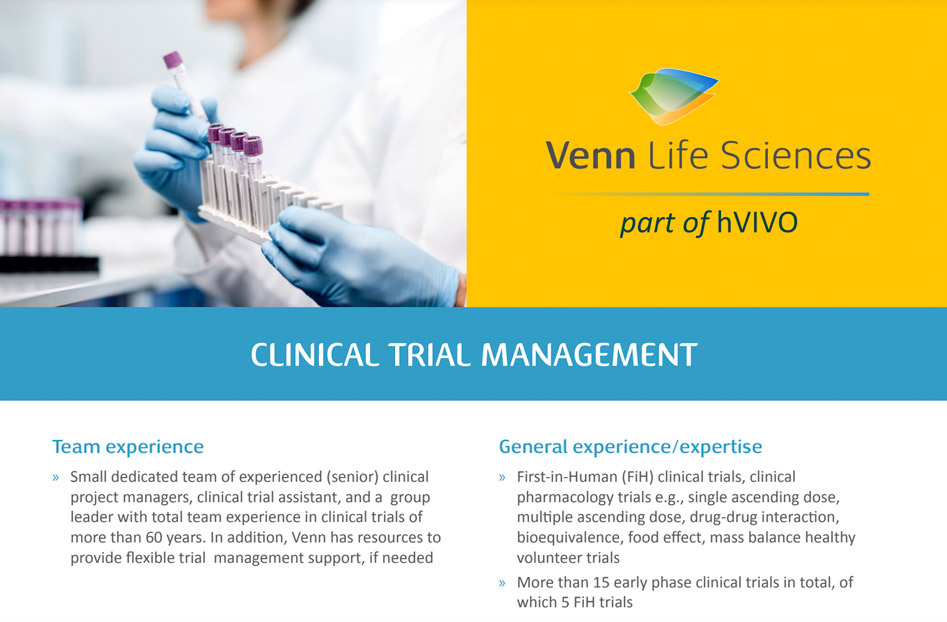 Venn Life Sciences

part of hVIVO

CLINICAL TRIAL MANAGEMENT

Team experience

» Small dedicated team of experienced (senior) clinical project managers, clinical trial assistant, and a group leader with total team experience in clinical trials of more than 60 years. In addition, Venn has resources to provide flexible trial management support, if needed

General experience/expertise

» First-in-Human (FiH) clinical trials, clinical pharmacology trials e.g., single ascending dose, multiple ascending dose, drug-drug interaction, bioequivalence, food effect, mass balance healthy volunteer trials

» More than 15 early phase clinical trials in total, of which 5 FiH trials